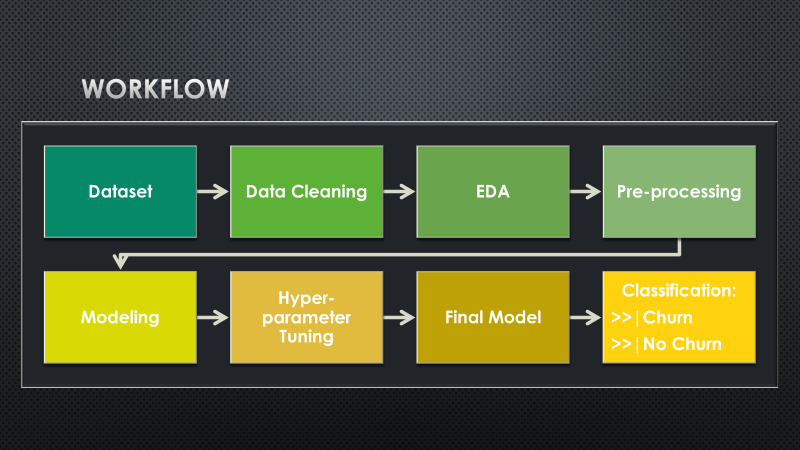 WORKFLOW

Dataset

Data Cleaning

EDA

Pre-processing

Modeling

Hyper-parameter Tuning

Final Model

Classification:
>>|Churn
>>|No Churn